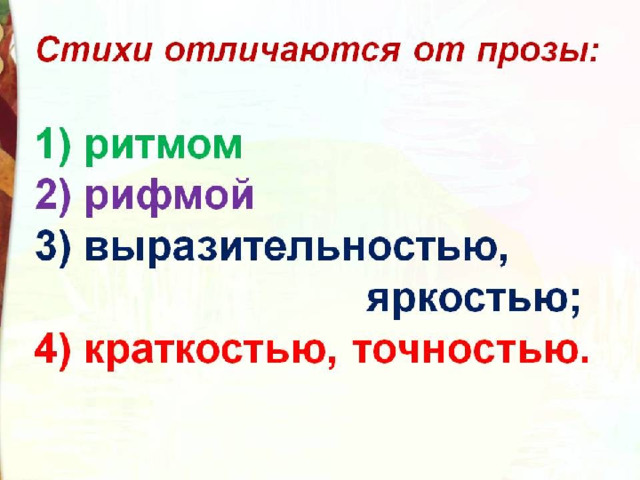 Стихи отличаются от прозы:

1) ритмом
2) рифмой
3) выразительностью, яркостью;
4) краткостью, точностью.